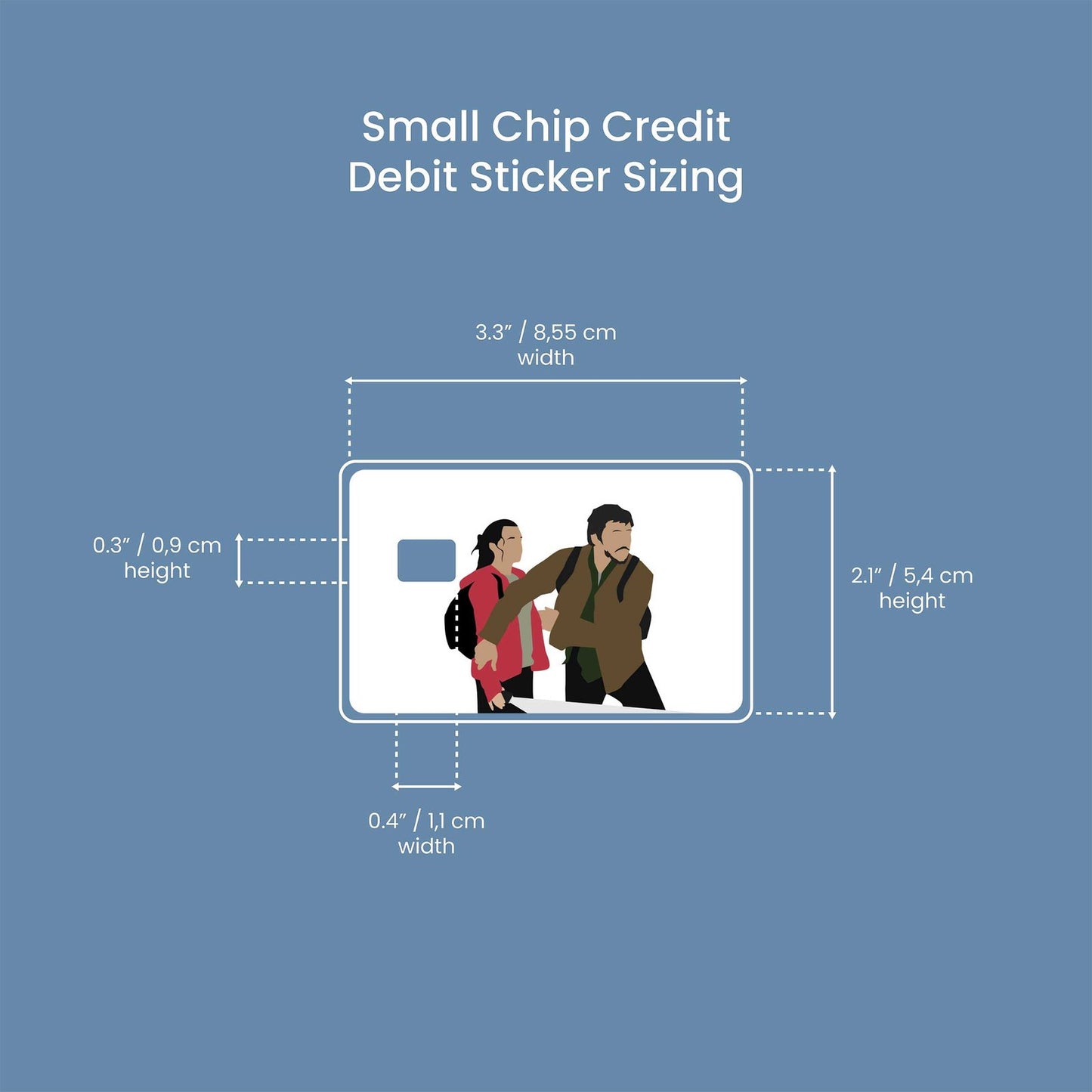 Small Chip Credit
Debit Sticker Sizing

3.3″ / 8,55 cm
width

0.3″ / 0,9 cm
height

2.1″ / 5,4 cm
height

0.4″ / 1,1 cm
width